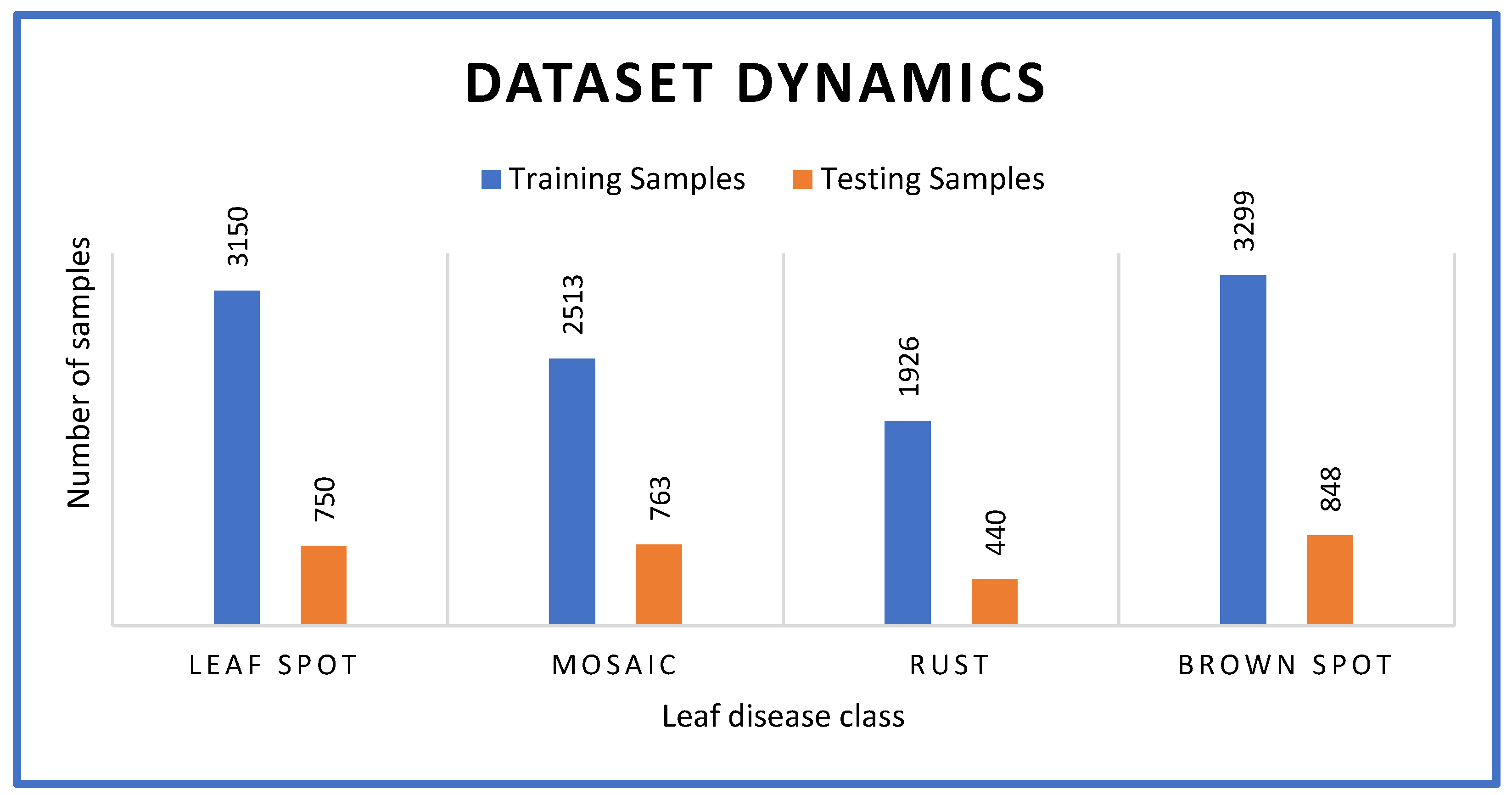 DATASET DYNAMICS

Training Samples Testing Samples

Number of samples

3150
750
2513
763
1926
440
3299
848

LEAF SPOT
MOSAIC
RUST
BROWN SPOT

Leaf disease class